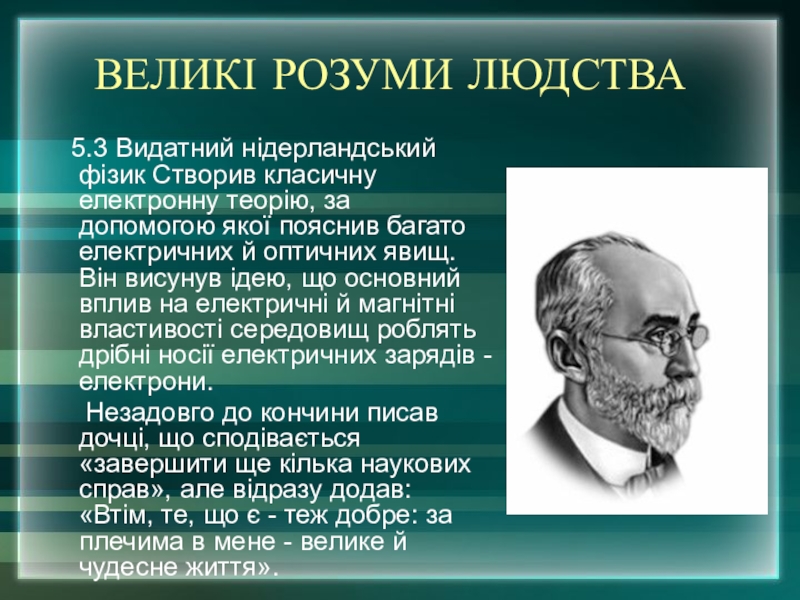 ВЕЛИКІ РОЗУМИ ЛЮДСТВА

5.3 Видатний нідерландський фізик Створив класичну електронну теорію, за допомогою якої пояснив багато електричних й оптичних явищ. Він висунув ідею, що основний вплив на електричні й магнітні властивості середовищ роблять дрібні носії електричних зарядів - електрони.

Незадовго до кончини писав дочці, що сподівається «завершити ще кілька наукових справ», але відразу додав: «Втім, те, що є - теж добре: за плечима в мене - велике й чудесне життя».